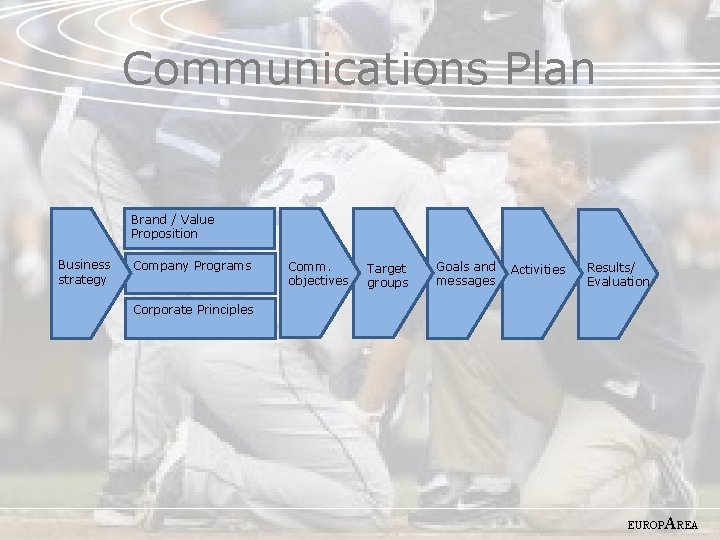 Communications Plan

Business strategy

Brand / Value Proposition

Company Programs

Corporate Principles

Comm. objectives

Target groups

Goals and messages

Activities

Results/ Evaluation

EUROPAREA